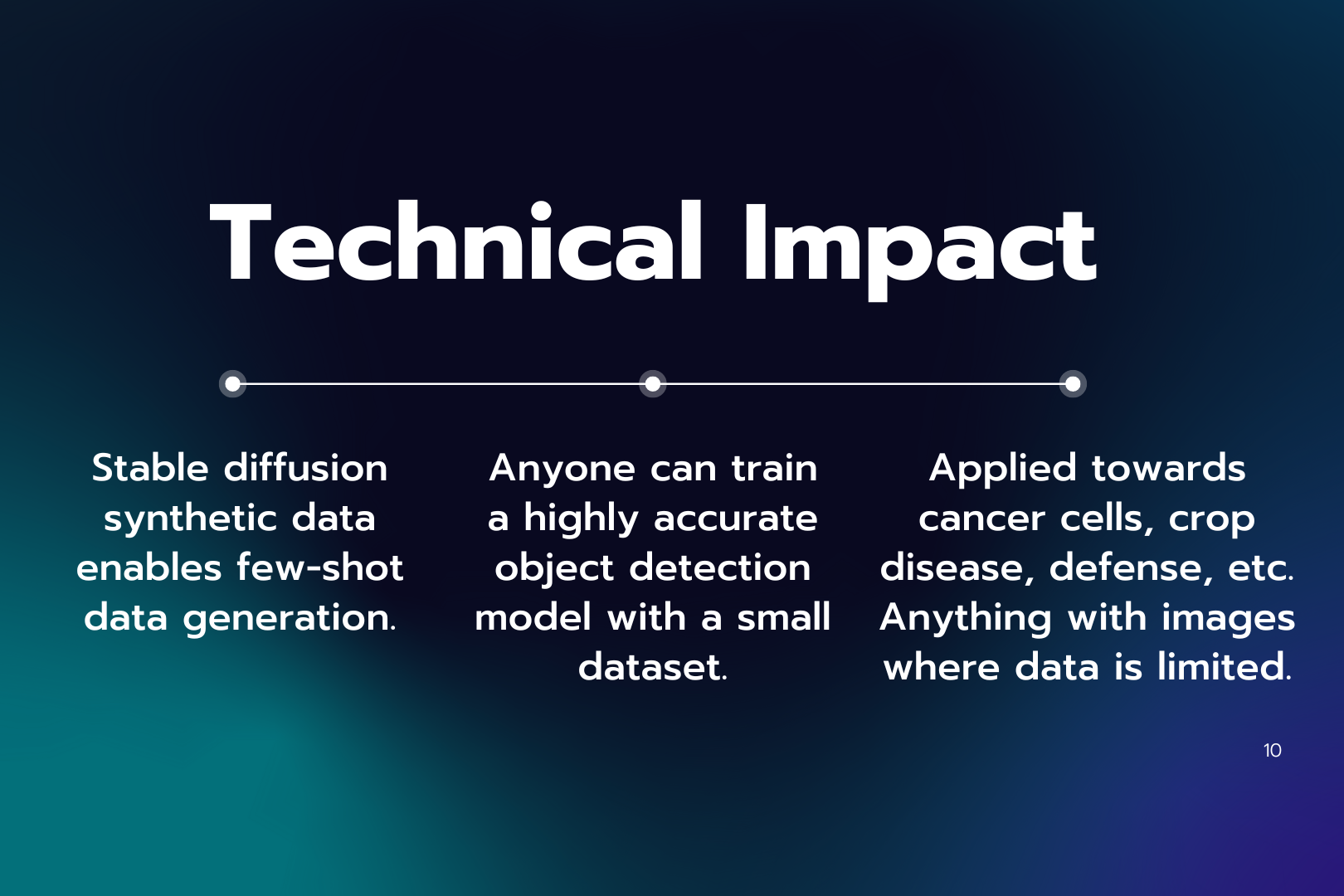 Technical Impact

Stable diffusion synthetic data enables few-shot data generation.

Anyone can train a highly accurate object detection model with a small dataset.

Applied towards cancer cells, crop disease, defense, etc. Anything with images where data is limited.

10